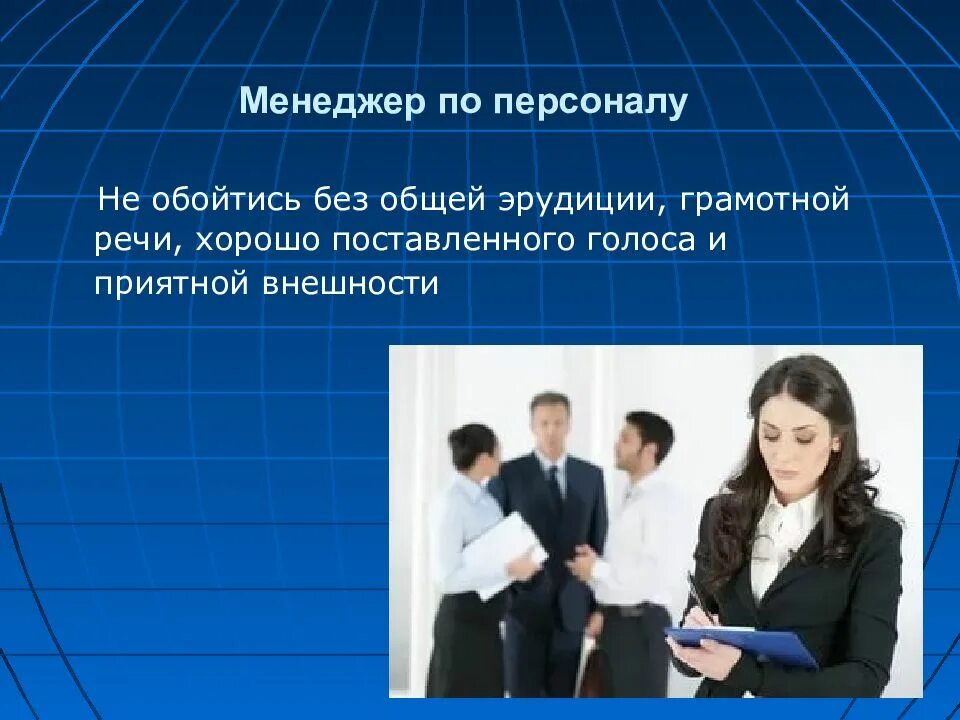 Менеджер по персоналу

Не обойтись без общей эрудиции, грамотной речи, хорошо поставленного голоса и приятной внешности